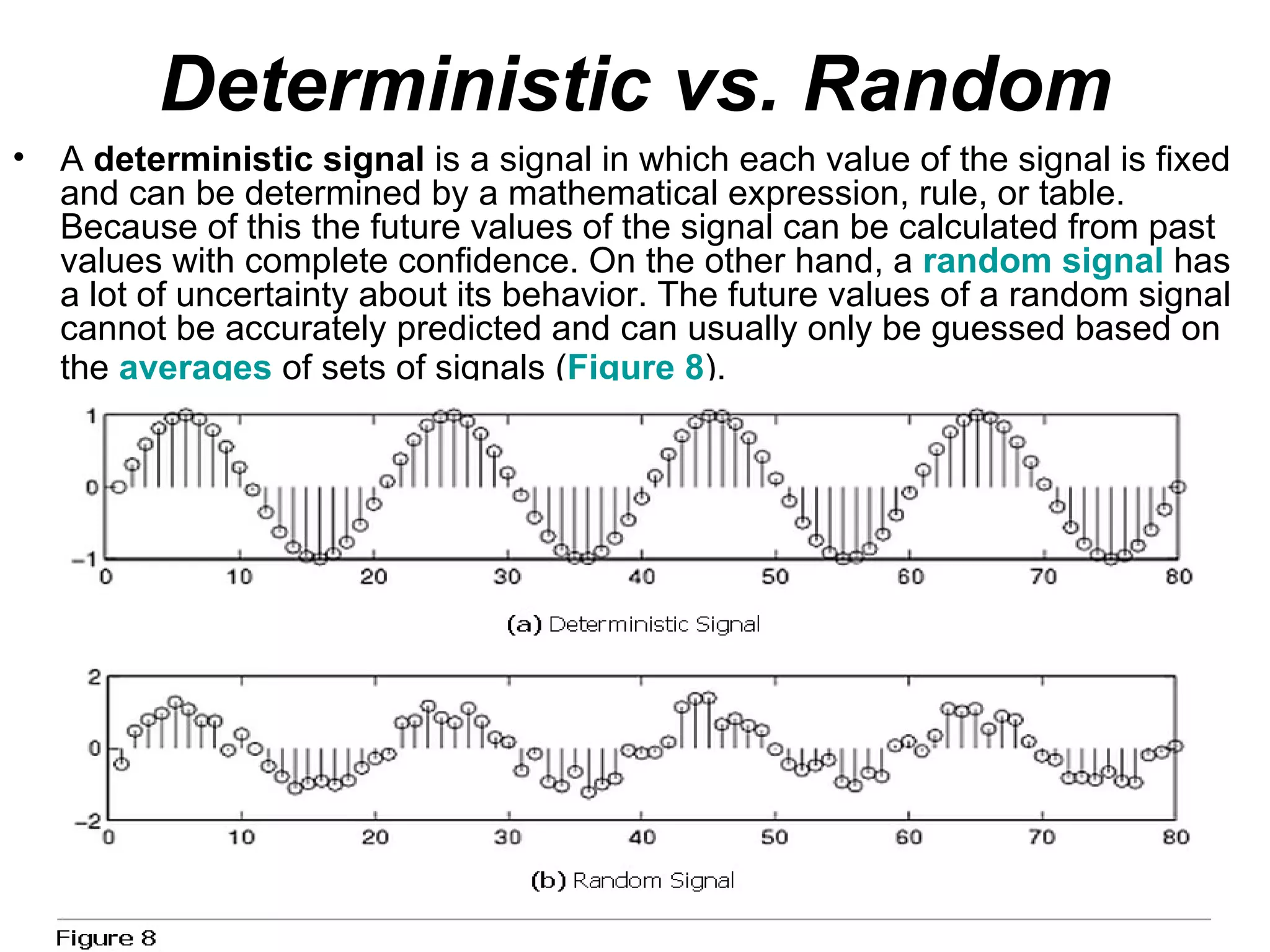 Deterministic vs. Random

• A deterministic signal is a signal in which each value of the signal is fixed and can be determined by a mathematical expression, rule, or table. Because of this the future values of the signal can be calculated from past values with complete confidence. On the other hand, a random signal has a lot of uncertainty about its behavior. The future values of a random signal cannot be accurately predicted and can usually only be guessed based on the averages of sets of signals (Figure 8).

1
0
−1
0 10 20 30 40 50 60 70 80

(a) Deterministic Signal

2
0
−2
0 10 20 30 40 50 60 70 80

(b) Random Signal

Figure 8